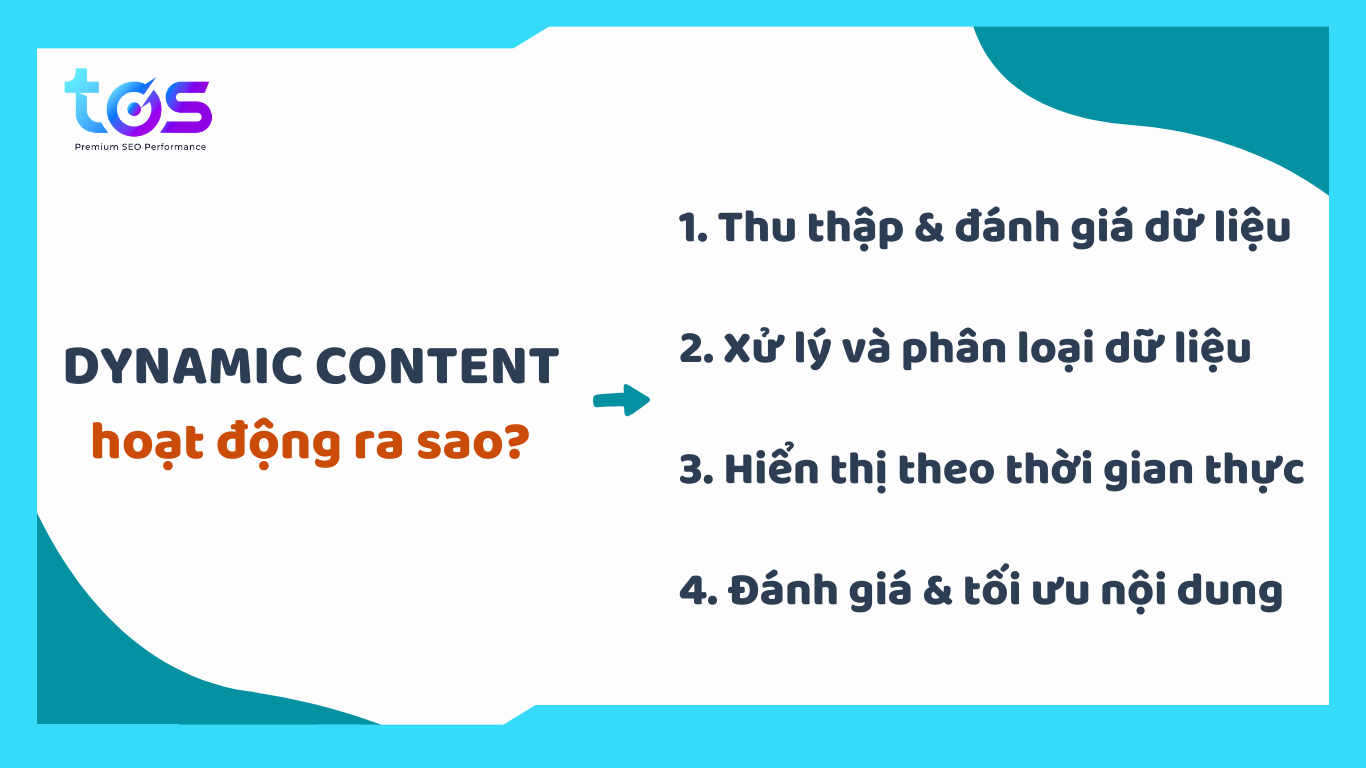 tos
Premium SEO Performance

DYNAMIC CONTENT
hoạt động ra sao?

1. Thu thập & đánh giá dữ liệu

2. Xử lý và phân loại dữ liệu

3. Hiển thị theo thời gian thực

4. Đánh giá & tối ưu nội dung